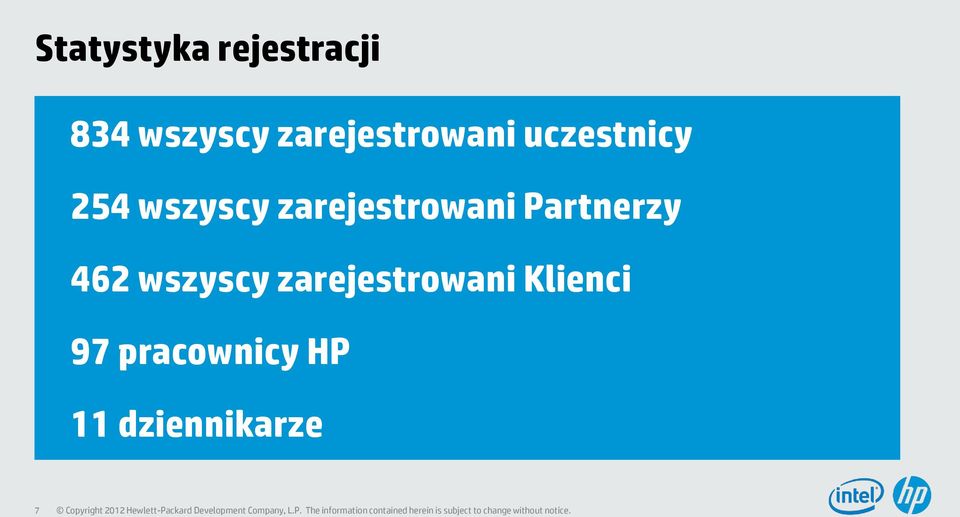 Statystyka rejestracji

834 wszyscy zarejestrowani uczestnicy

254 wszyscy zarejestrowani Partnerzy

462 wszyscy zarejestrowani Klienci

97 pracownicy HP

11 dziennikarze

7 © Copyright 2012 Hewlett-Packard Development Company, L.P. The information contained herein is subject to change without notice.

intel

hp